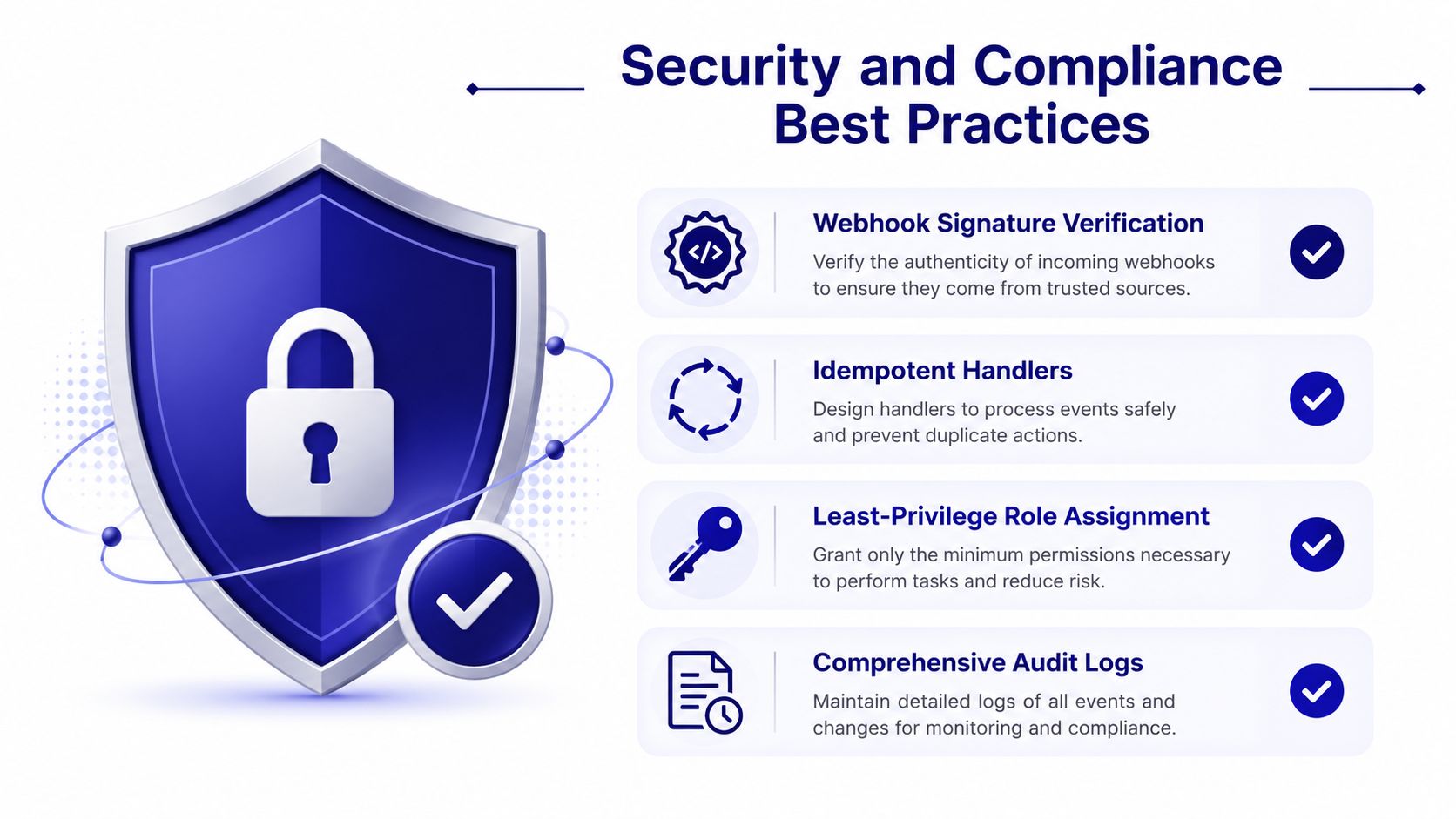 Security and Compliance Best Practices

</>

Webhook Signature Verification
Verify the authenticity of incoming webhooks to ensure they come from trusted sources.

Idempotent Handlers
Design handlers to process events safely and prevent duplicate actions.

Least-Privilege Role Assignment
Grant only the minimum permissions necessary to perform tasks and reduce risk.

Comprehensive Audit Logs
Maintain detailed logs of all events and changes for monitoring and compliance.